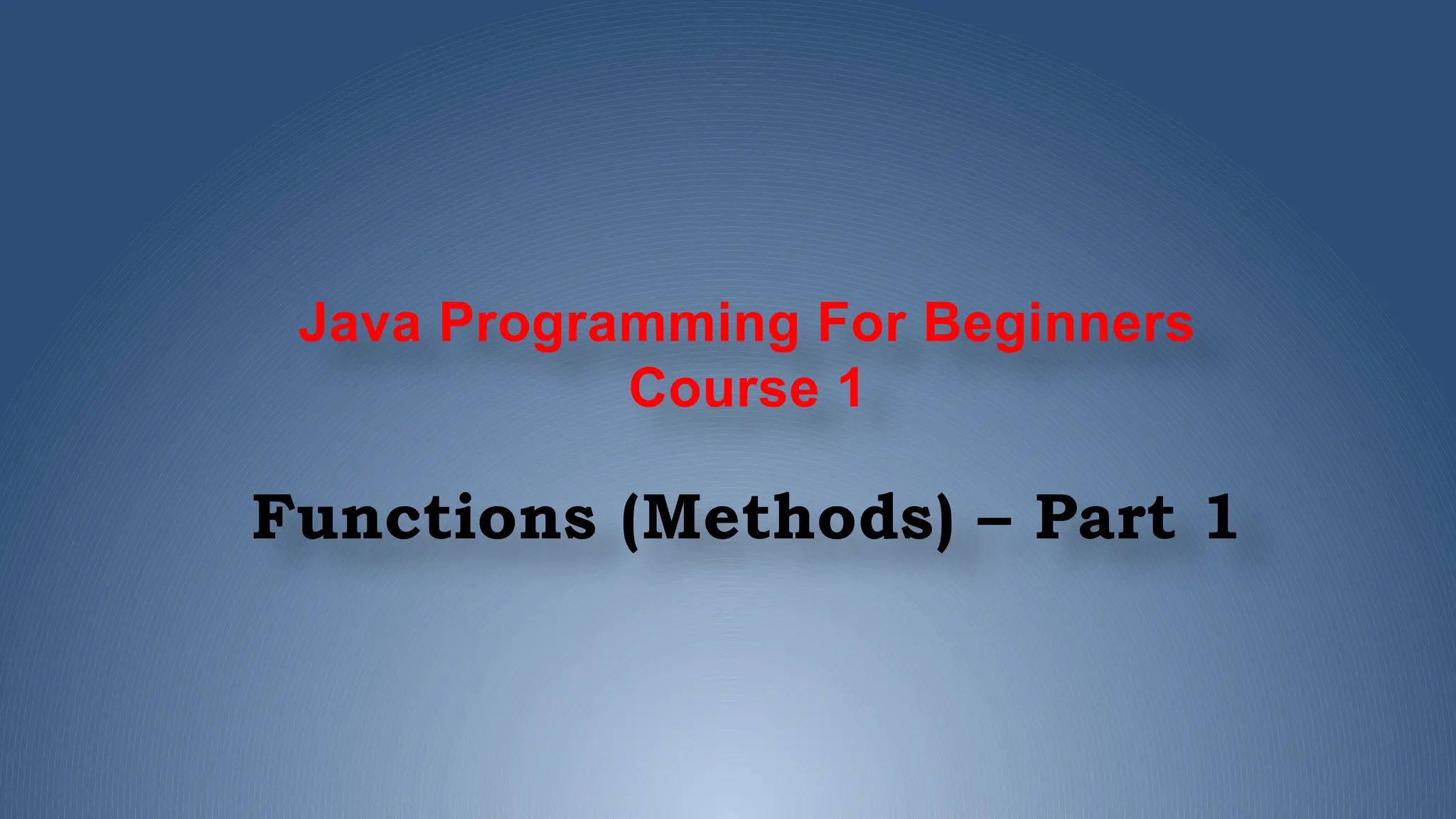 Java Programming For Beginners
Course 1

Functions (Methods) – Part 1